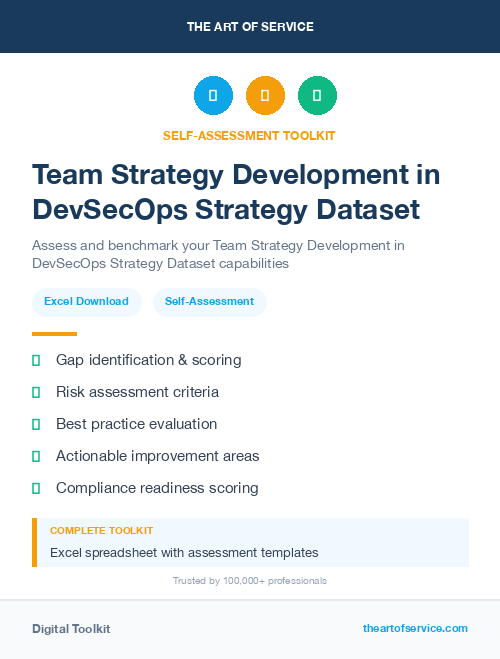 THE ART OF SERVICE

SELF-ASSESSMENT TOOLKIT

Team Strategy Development in DevSecOps Strategy Dataset

Assess and benchmark your Team Strategy Development in DevSecOps Strategy Dataset capabilities

Excel Download

Self-Assessment

Gap identification & scoring

Risk assessment criteria

Best practice evaluation

Actionable improvement areas

Compliance readiness scoring

COMPLETE TOOLKIT

Excel spreadsheet with assessment templates

Trusted by 100,000+ professionals

Digital Toolkit

theartofservice.com